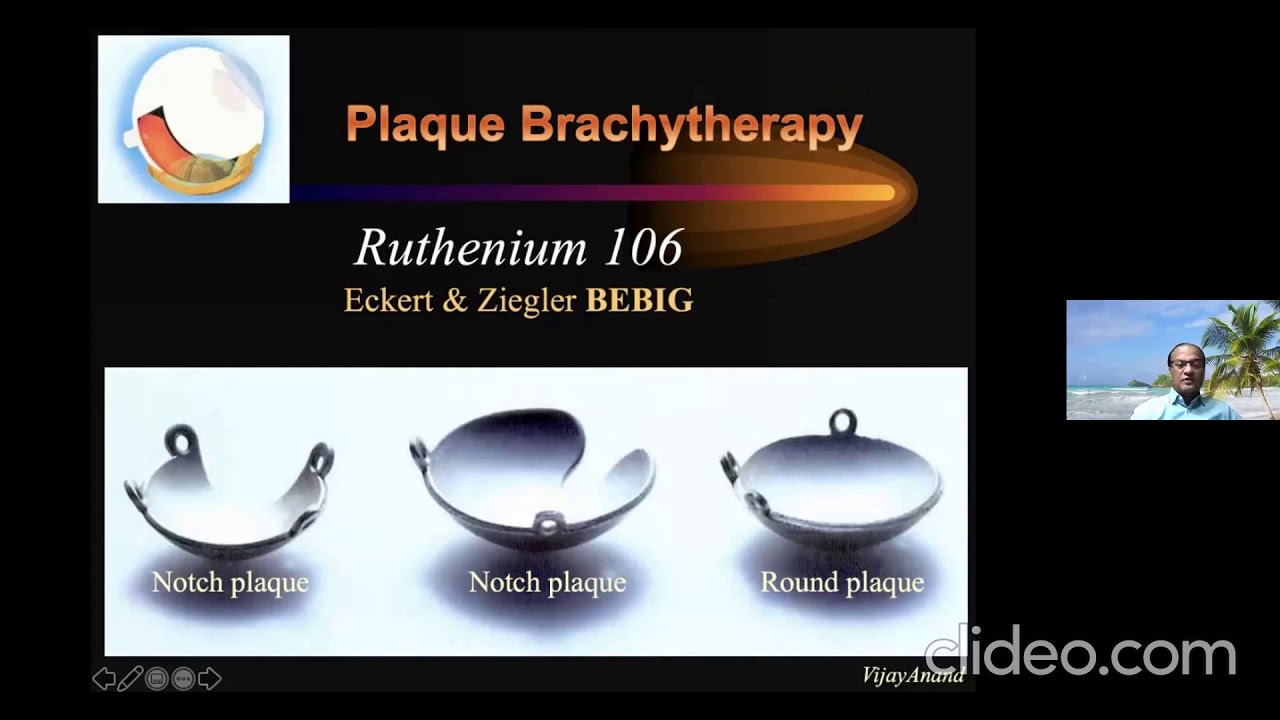 Plaque Brachytherapy

Ruthenium 106

Eckert & Ziegler BEBIG

Notch plaque

Notch plaque

Round plaque

VijayAnand

clideo.com